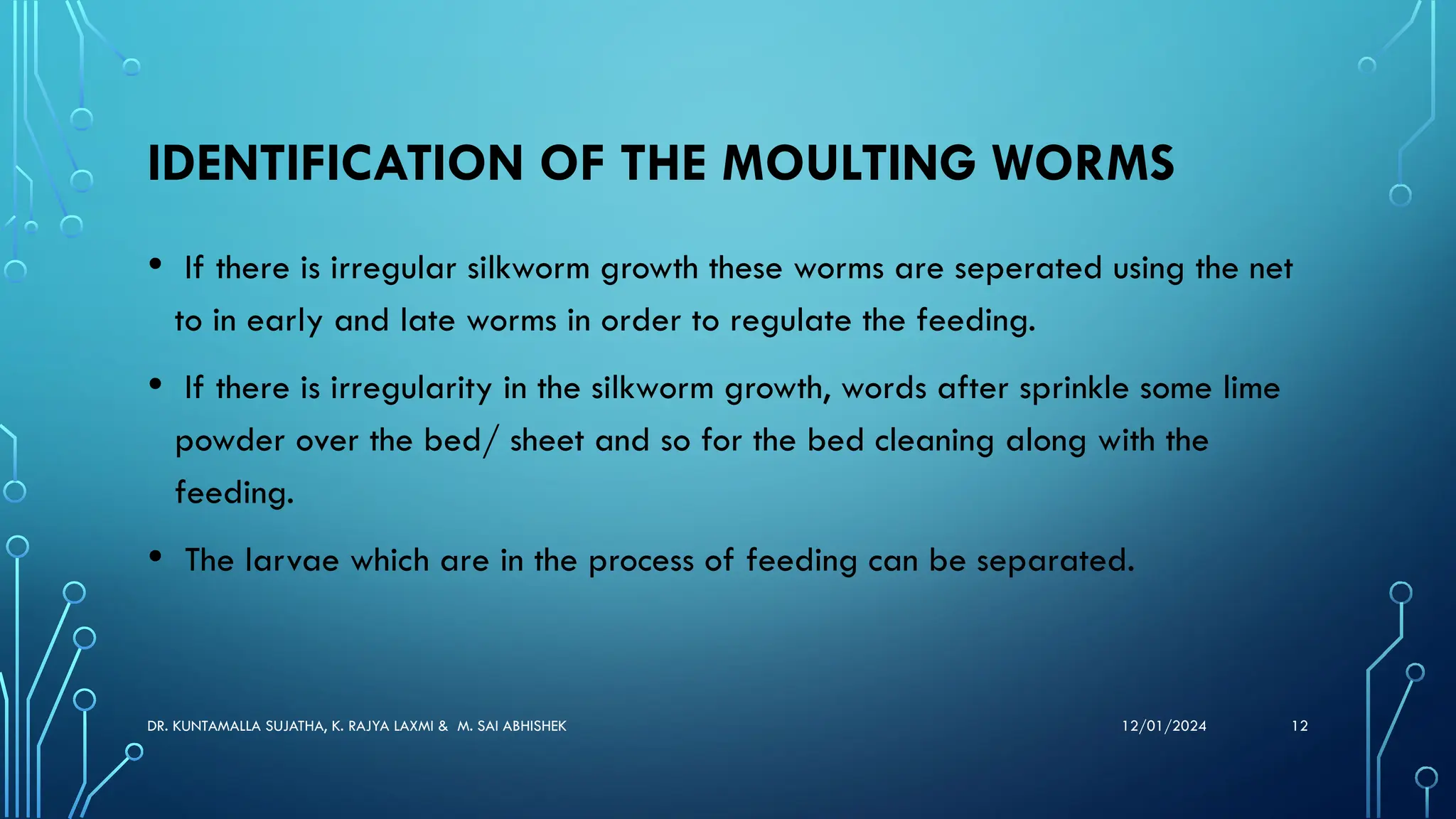 IDENTIFICATION OF THE MOULTING WORMS

• If there is irregular silkworm growth these worms are seperated using the net to in early and late worms in order to regulate the feeding.

• If there is irregularity in the silkworm growth, words after sprinkle some lime powder over the bed/ sheet and so for the bed cleaning along with the feeding.

• The larvae which are in the process of feeding can be separated.

DR. KUNTAMALLA SUJATHA, K. RAJYA LAXMI & M. SAI ABHISHEK

12/01/2024

12